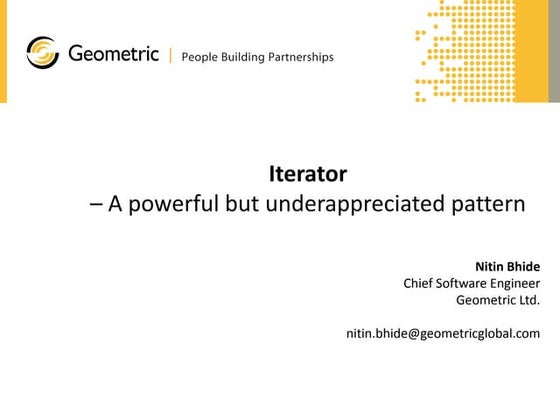 Geometric | People Building Partnerships

Iterator
– A powerful but underappreciated pattern

Nitin Bhide
Chief Software Engineer
Geometric Ltd.

nitin.bhide@geometricglobal.com